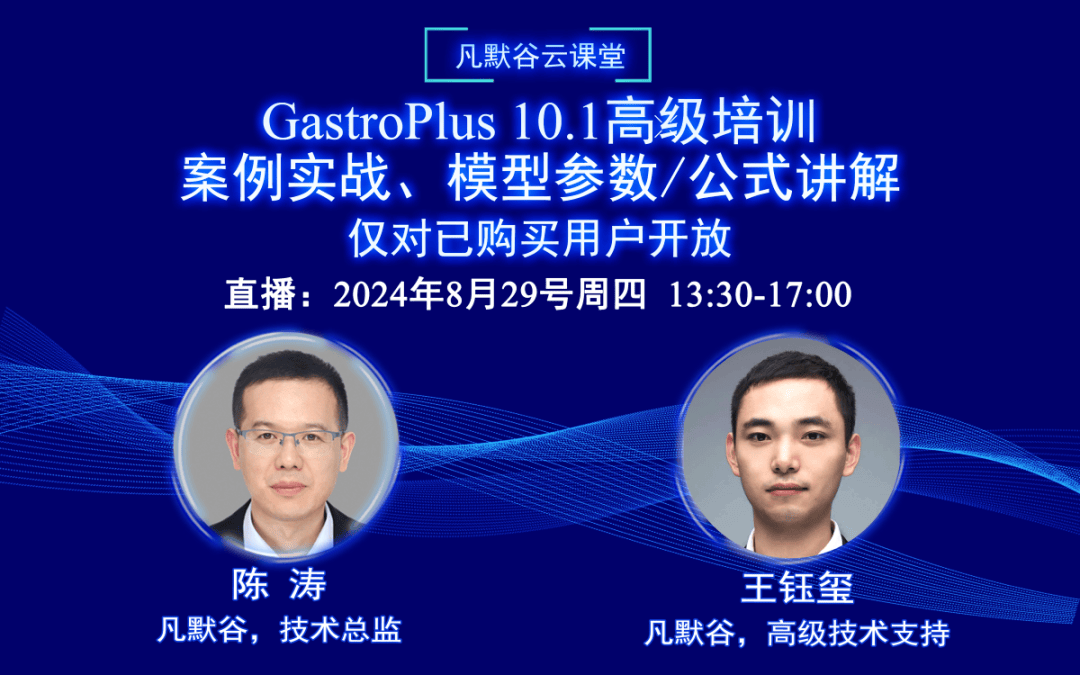 凡默谷云课堂

GastroPlus 10.1高级培训
案例实战、模型参数/公式讲解
仅对已购买用户开放

直播：2024年8月29号周四 13:30-17:00

陈 涛
凡默谷，技术总监

王钰玺
凡默谷，高级技术支持